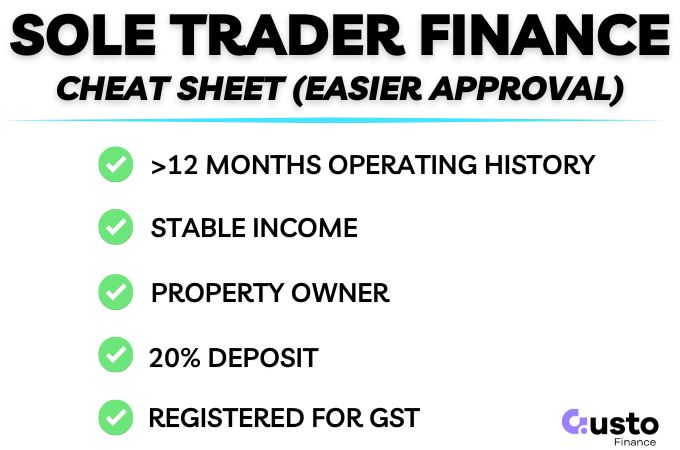 SOLE TRADER FINANCE
CHEAT SHEET (EASIER APPROVAL)

>12 MONTHS OPERATING HISTORY

STABLE INCOME

PROPERTY OWNER

20% DEPOSIT

REGISTERED FOR GST

Gusto
Finance